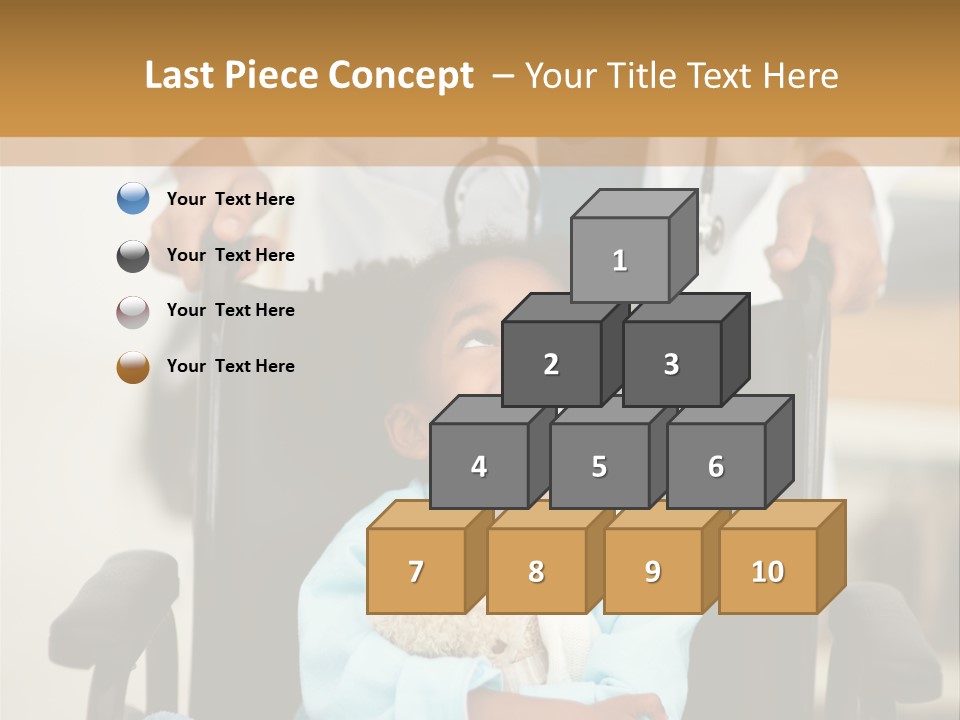 Last Piece Concept – Your Title Text Here

Your Text Here

Your Text Here

Your Text Here

Your Text Here

1

2

3

4

5

6

7

8

9

10